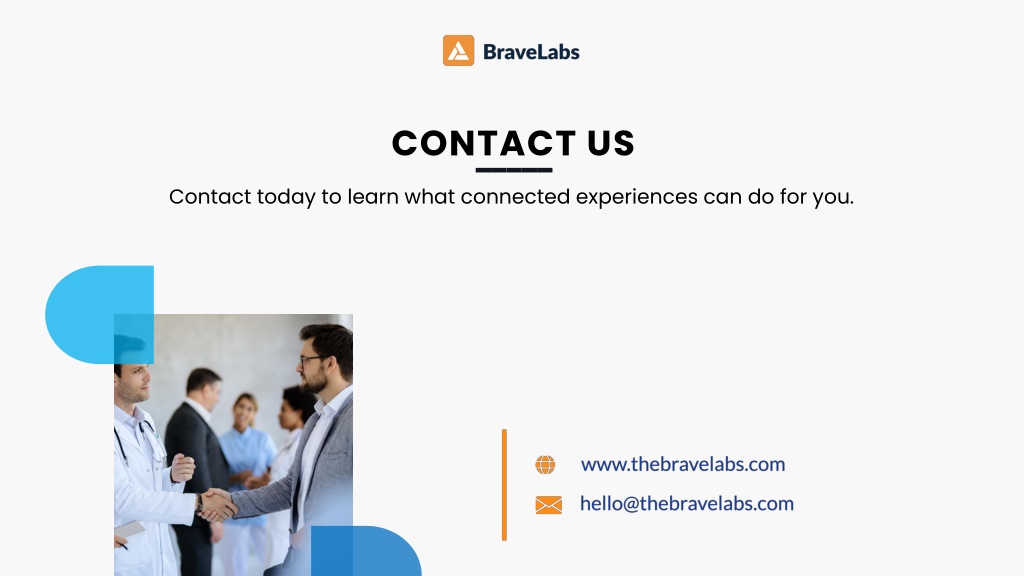 BraveLabs

CONTACT US

Contact today to learn what connected experiences can do for you.

www.thebravelabs.com

hello@thebravelabs.com